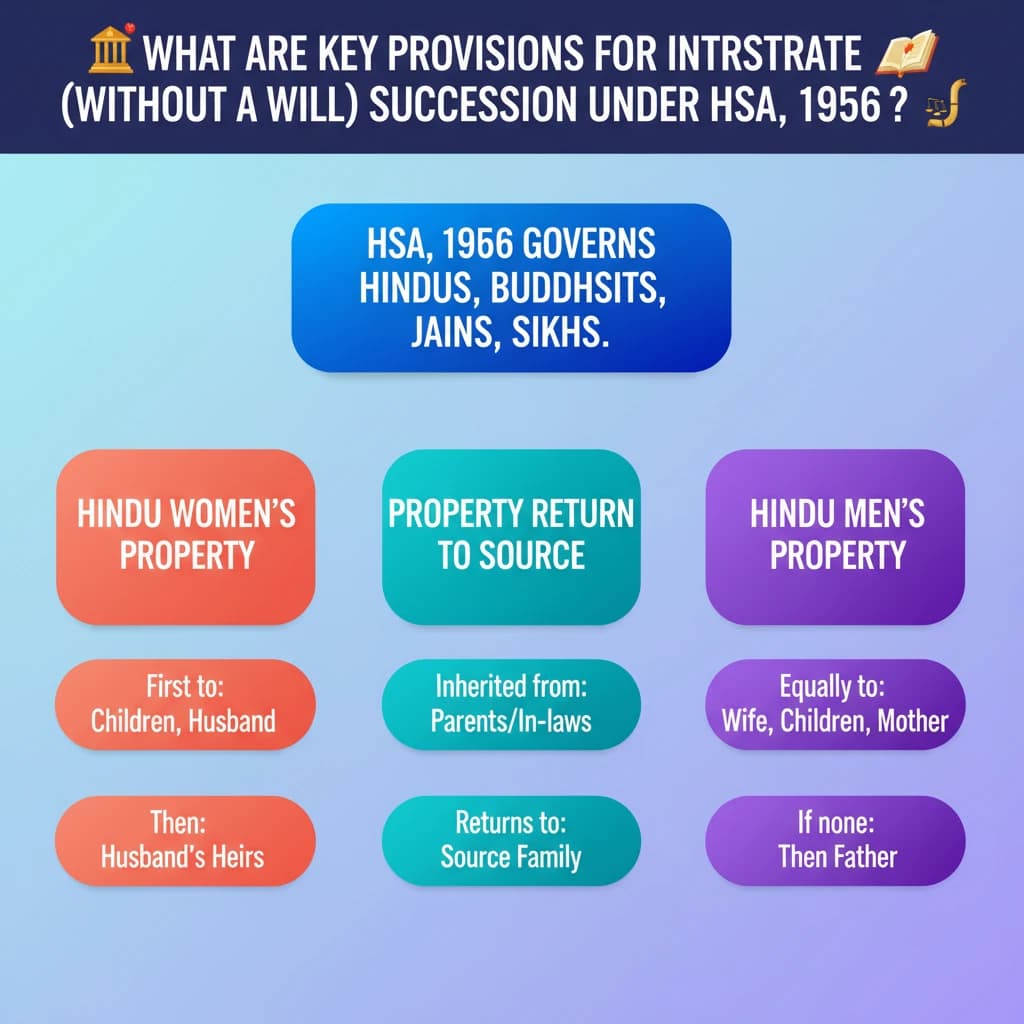 WHAT ARE KEY PROVISIONS FOR INTRSTRATE (WITHOUT A WILL) SUCCESSION UNDER HSA, 1956 ?

HSA, 1956 GOVERNS HINDUS, BUDDHSITS, JAINS, SIKHS.

HINDU WOMEN'S PROPERTY

First to: Children, Husband

Then: Husband's Heirs

PROPERTY RETURN TO SOURCE

Inherited from: Parents/In-laws

Returns to: Source Family

HINDU MEN'S PROPERTY

Equally to: Wife, Children, Mother

If none: Then Father